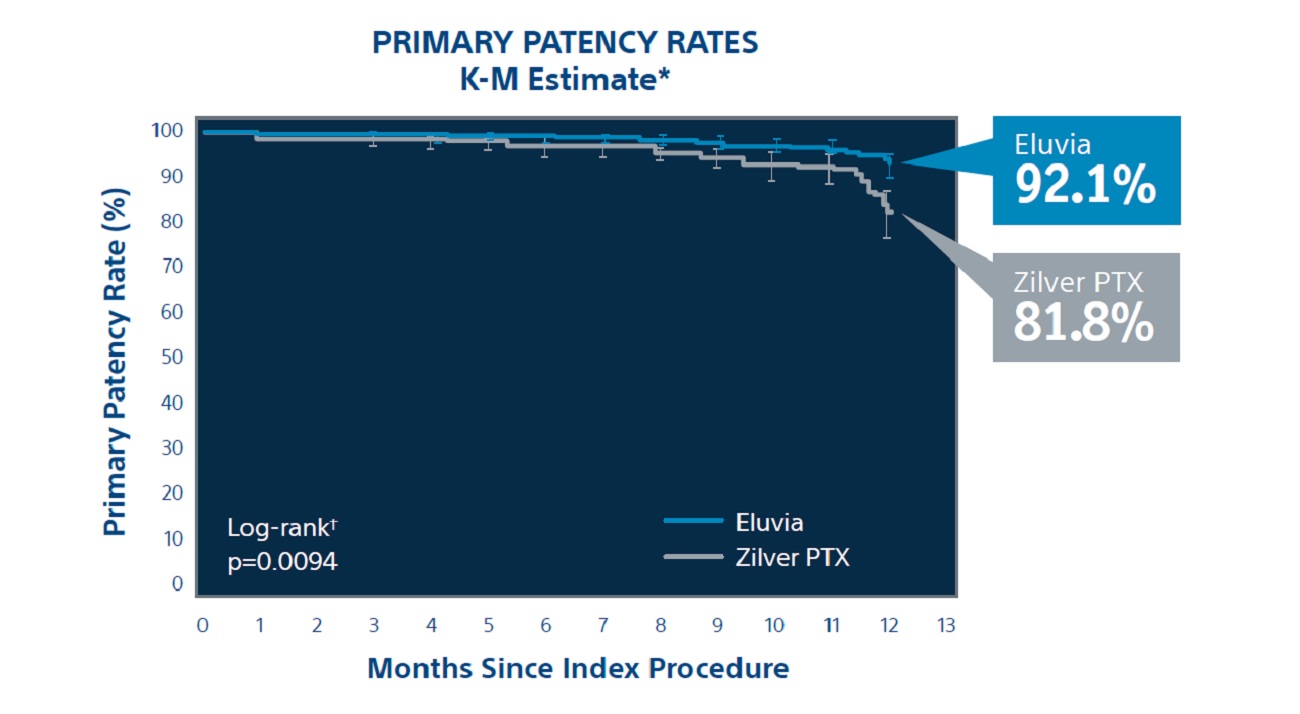 PRIMARY PATENCY RATES
K-M Estimate*

Primary Patency Rate (%)

100
90
80
70
60
50
40
30
20
10
0

Eluvia
92.1%

Zilver PTX
81.8%

Log-rank†
p=0.0094

Eluvia
Zilver PTX

0 1 2 3 4 5 6 7 8 9 10 11 12 13

Months Since Index Procedure